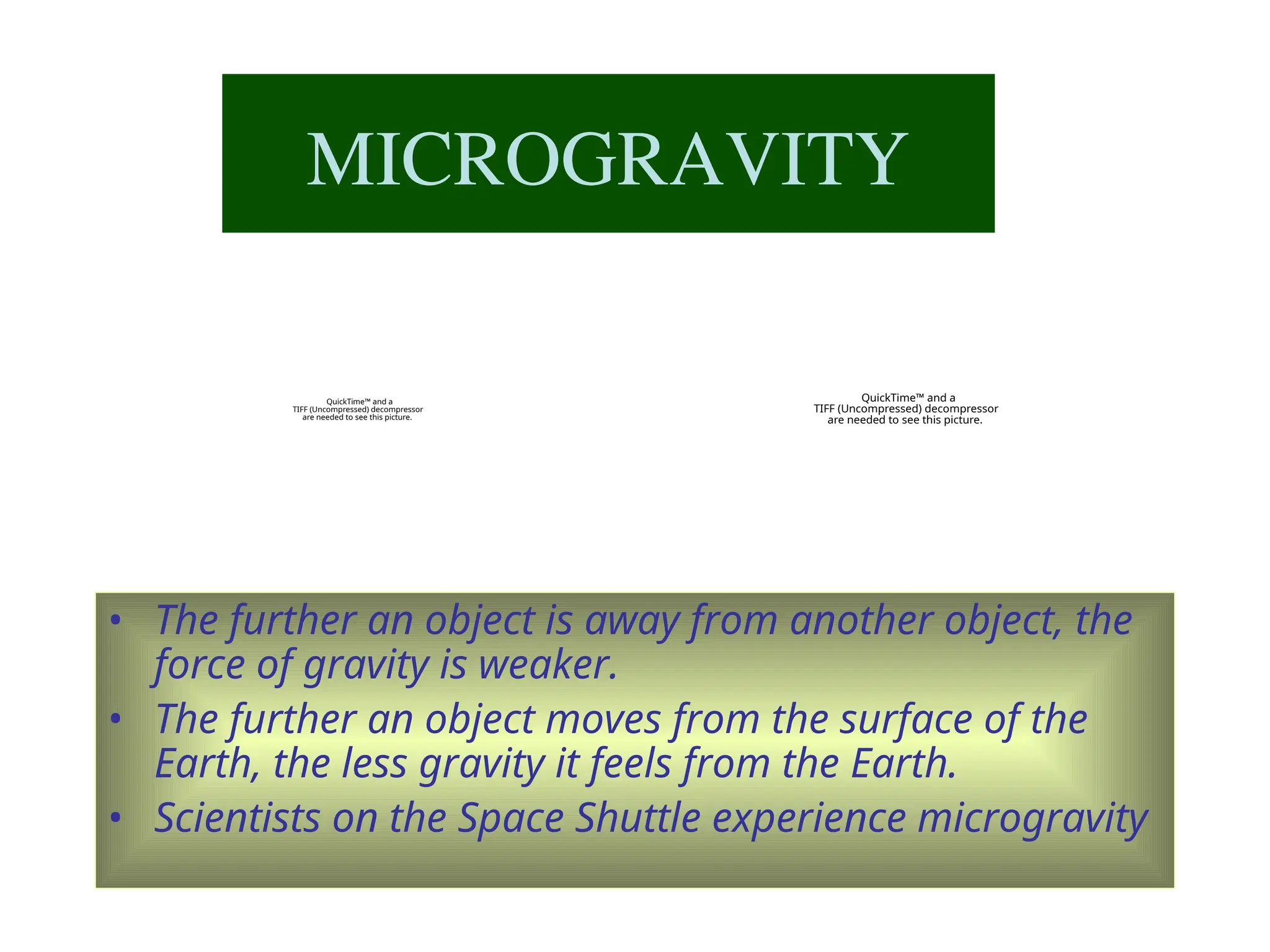 MICROGRAVITY

QuickTime™ and a
TIFF (Uncompressed) decompressor
are needed to see this picture.

QuickTime™ and a
TIFF (Uncompressed) decompressor
are needed to see this picture.

• The further an object is away from another object, the force of gravity is weaker.
• The further an object moves from the surface of the Earth, the less gravity it feels from the Earth.
• Scientists on the Space Shuttle experience microgravity